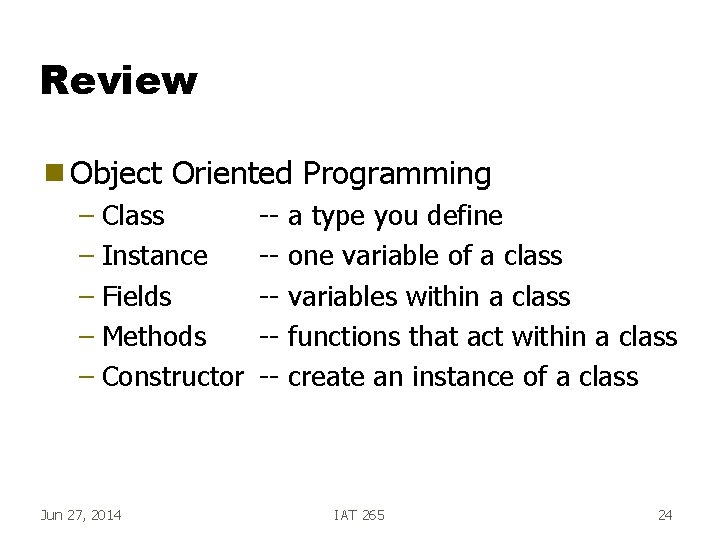 Review

Object Oriented Programming

– Class -- a type you define
– Instance -- one variable of a class
– Fields -- variables within a class
– Methods -- functions that act within a class
– Constructor -- create an instance of a class

Jun 27, 2014 IAT 265 24